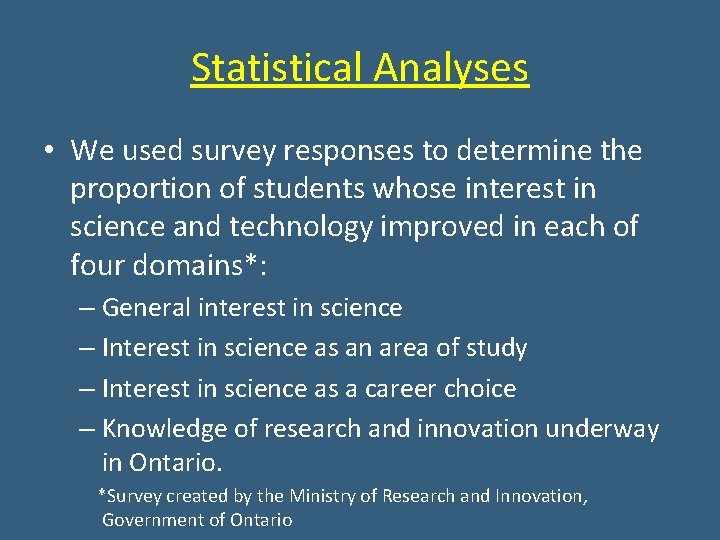 Statistical Analyses

• We used survey responses to determine the proportion of students whose interest in science and technology improved in each of four domains*:

– General interest in science

– Interest in science as an area of study

– Interest in science as a career choice

– Knowledge of research and innovation underway in Ontario.

*Survey created by the Ministry of Research and Innovation, Government of Ontario